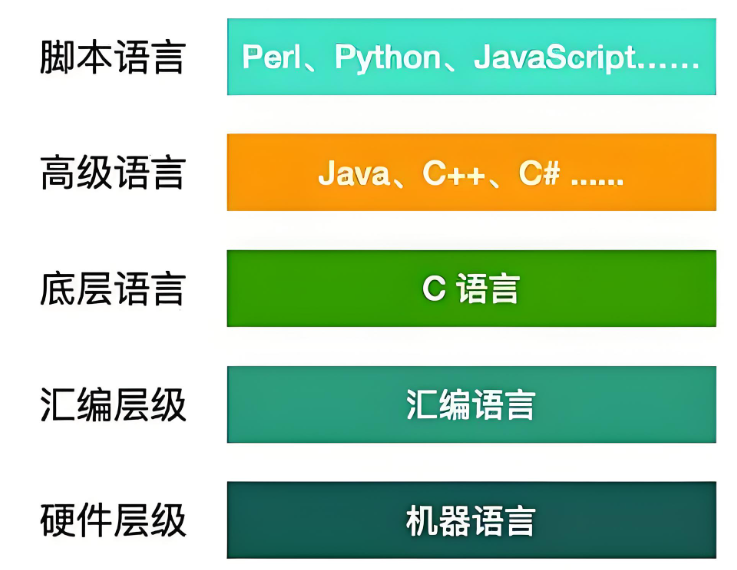 脚本语言 Perl、Python、JavaScript……

高级语言 Java、C++、C# ......

底层语言 C 语言

汇编层级 汇编语言

硬件层级 机器语言